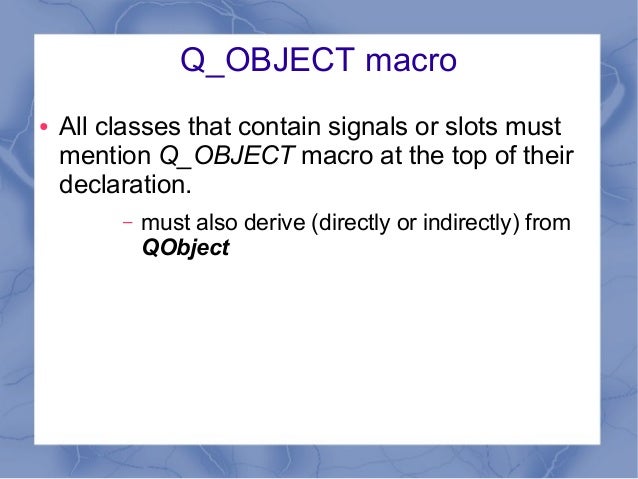 Q_OBJECT macro

• All classes that contain signals or slots must mention Q_OBJECT macro at the top of their declaration.

– must also derive (directly or indirectly) from QObject